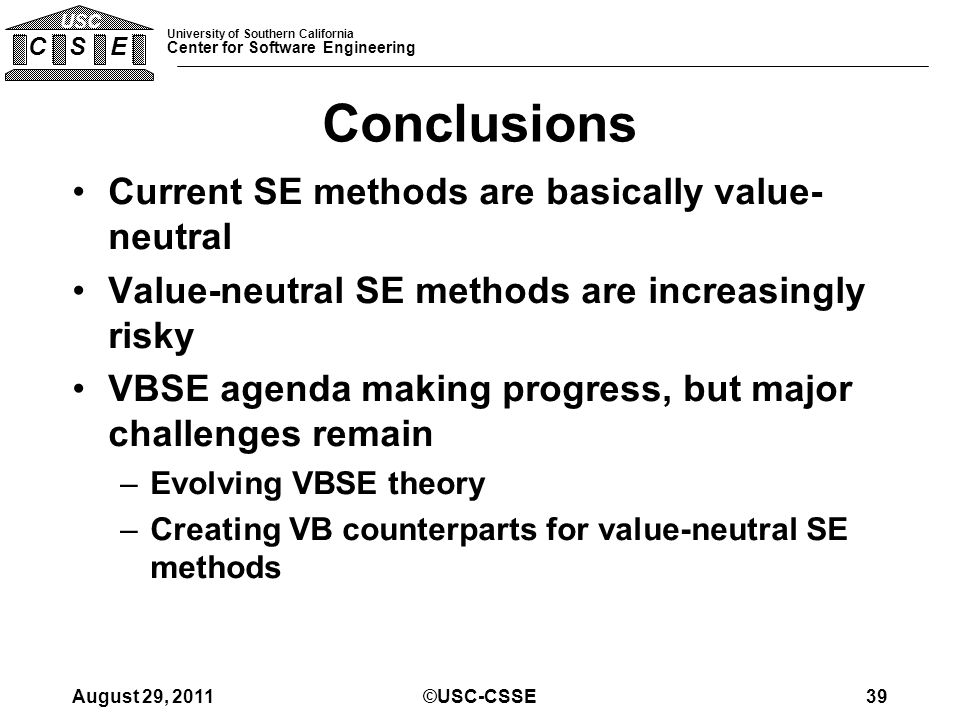 USC
C S E

University of Southern California
Center for Software Engineering

Conclusions

• Current SE methods are basically value-neutral
• Value-neutral SE methods are increasingly risky
• VBSE agenda making progress, but major challenges remain
– Evolving VBSE theory
– Creating VB counterparts for value-neutral SE methods

August 29, 2011 ©USC-CSSE 39